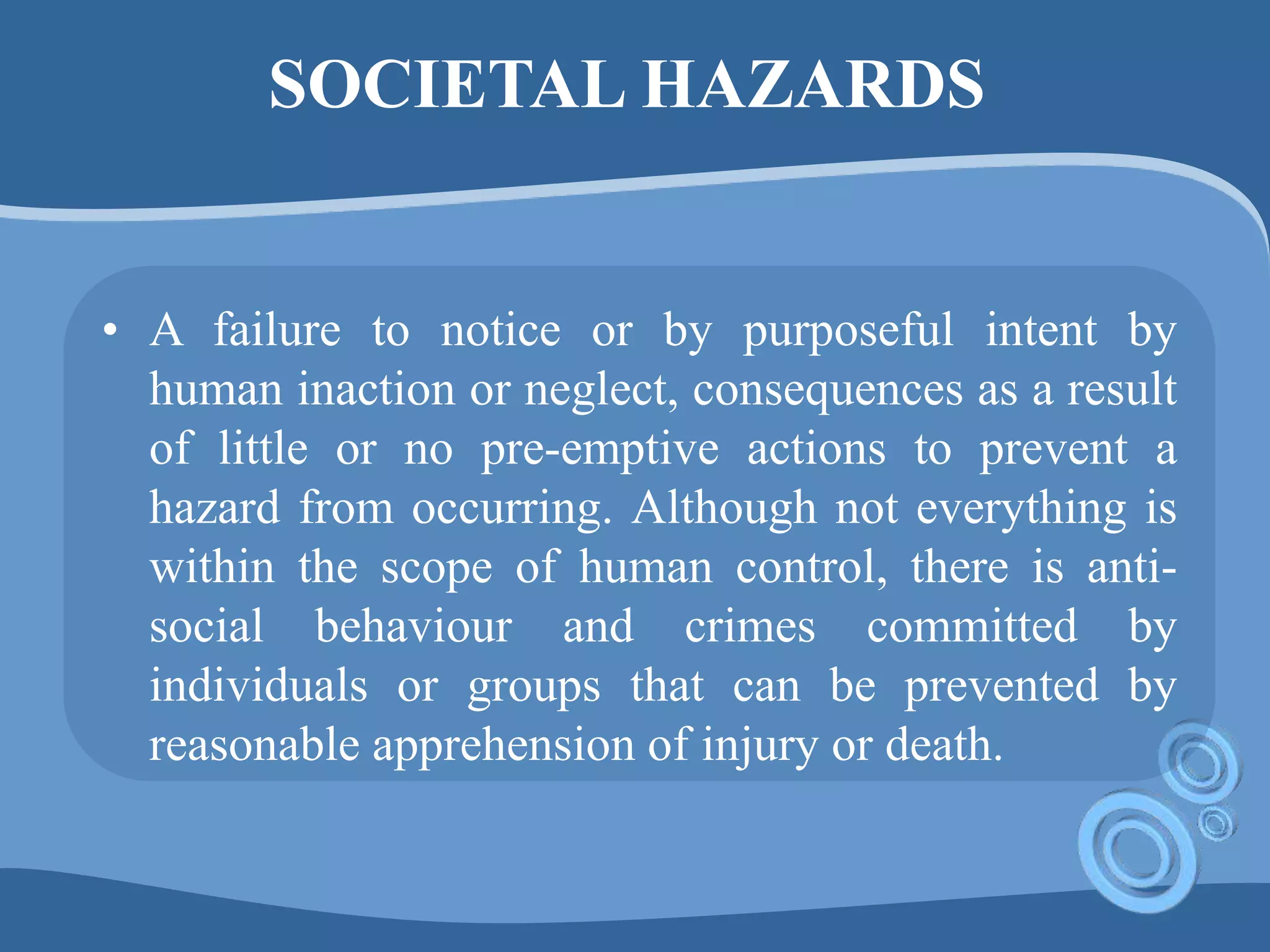 SOCIETAL HAZARDS

• A failure to notice or by purposeful intent by human inaction or neglect, consequences as a result of little or no pre-emptive actions to prevent a hazard from occurring. Although not everything is within the scope of human control, there is anti-social behaviour and crimes committed by individuals or groups that can be prevented by reasonable apprehension of injury or death.